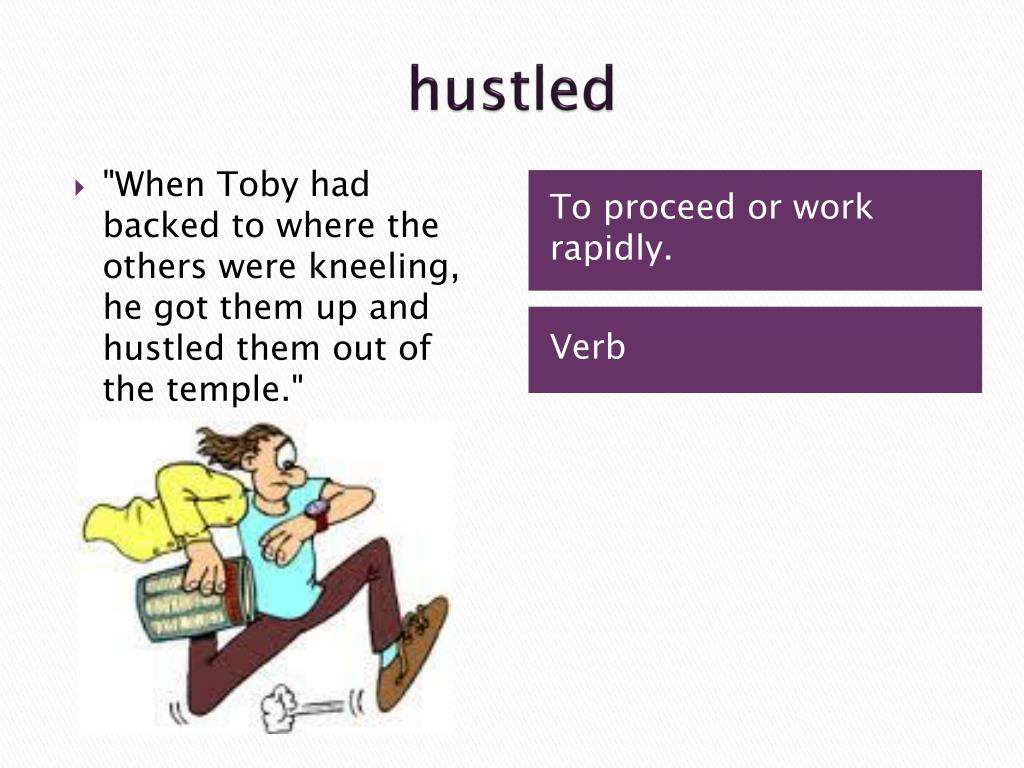 hustled

"When Toby had backed to where the others were kneeling, he got them up and hustled them out of the temple."

To proceed or work rapidly.

Verb